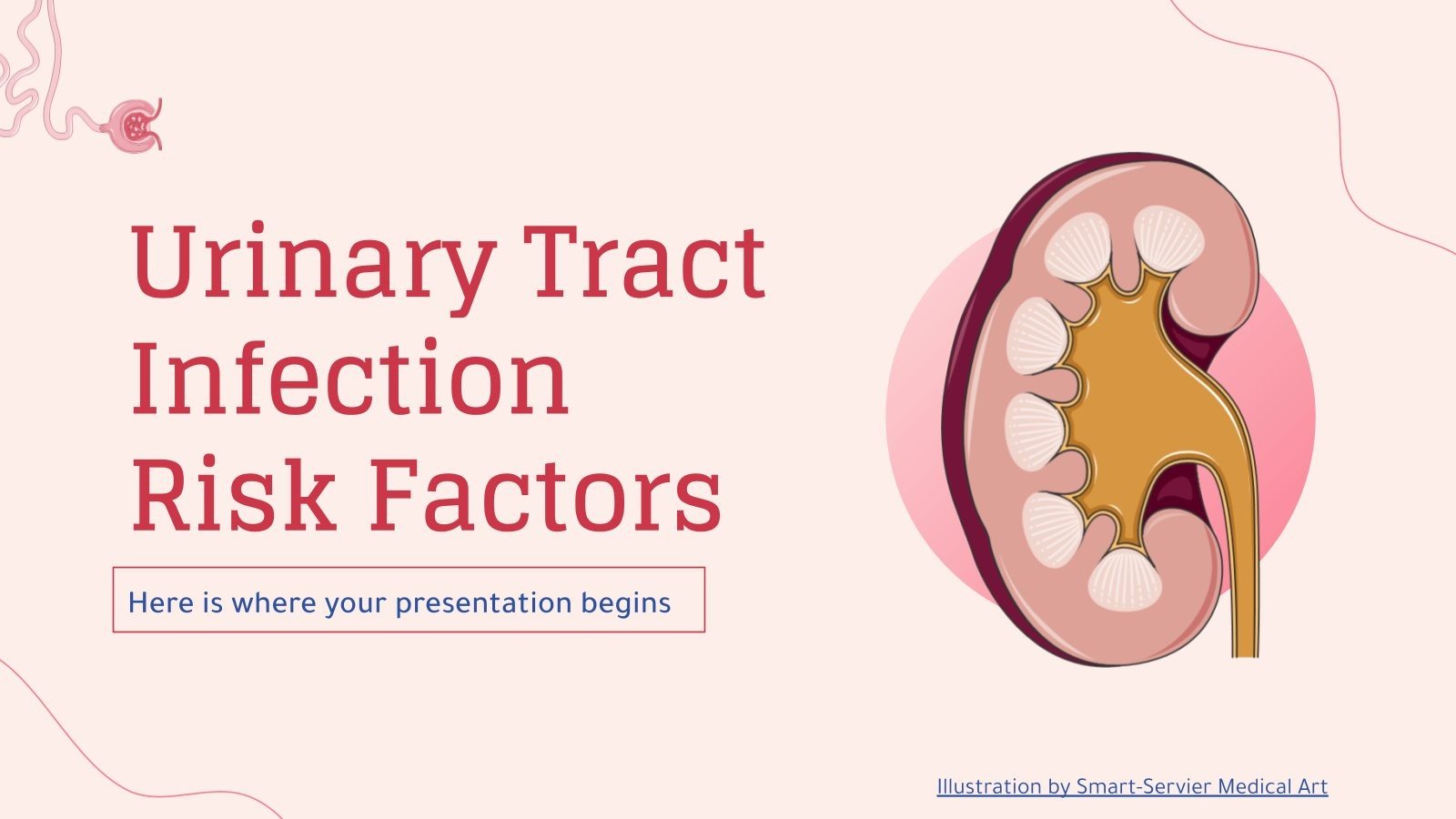 Urinary Tract Infection Risk Factors

Here is where your presentation begins

Illustration by Smart-Servier Medical Art